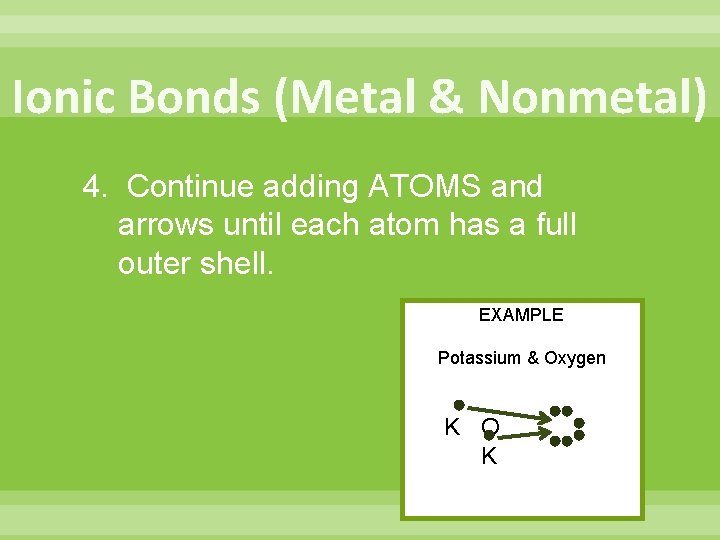 Ionic Bonds (Metal & Nonmetal)

4. Continue adding ATOMS and arrows until each atom has a full outer shell.

EXAMPLE

Potassium & Oxygen

K O
K